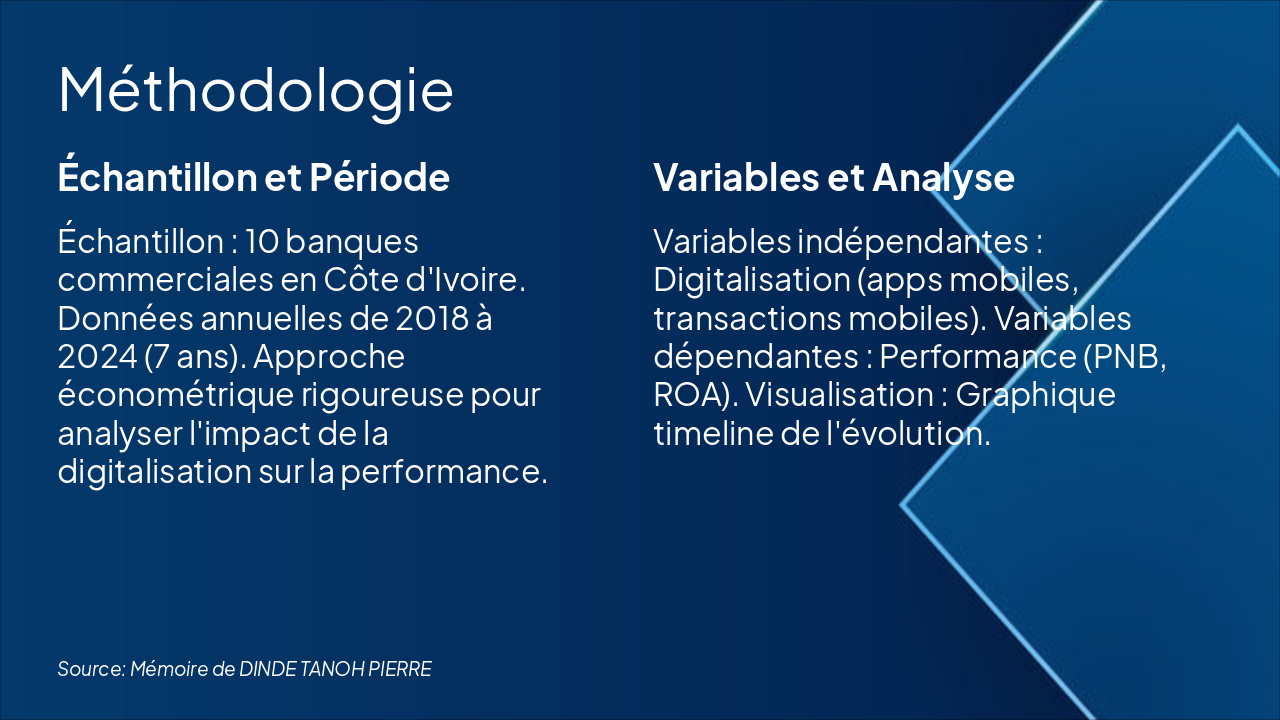 Méthodologie

Échantillon et Période

Échantillon : 10 banques commerciales en Côte d'Ivoire. Données annuelles de 2018 à 2024 (7 ans). Approche économétrique rigoureuse pour analyser l'impact de la digitalisation sur la performance.

Variables et Analyse

Variables indépendantes : Digitalisation (apps mobiles, transactions mobiles). Variables dépendantes : Performance (PNB, ROA). Visualisation : Graphique timeline de l'évolution.

Source: Mémoire de DINDE TANOH PIERRE